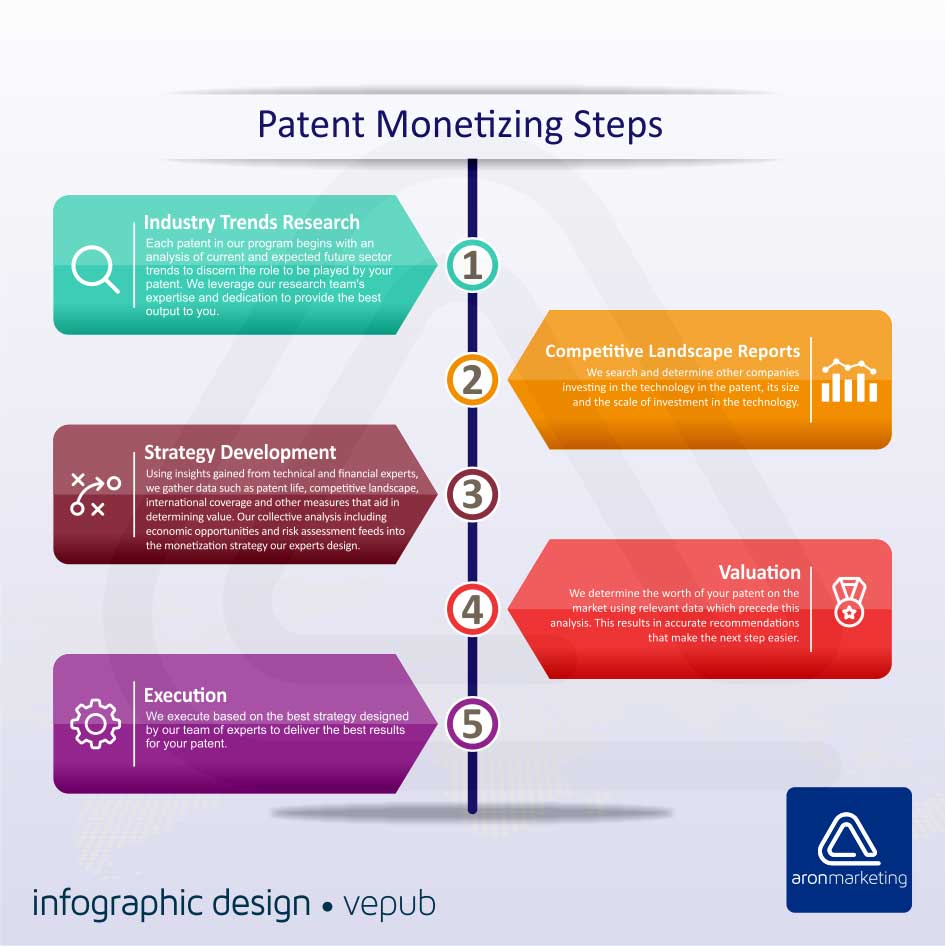 Patent Monetizing Steps

Industry Trends Research
Each patent in our program begins with an analysis of current and expected future sector trends to discern the role to be played by your patent. We leverage our research team's expertise and dedication to provide the best output to you.

1

Competitive Landscape Reports
We search and determine other companies investing in the technology in the patent, its size and the scale of investment in the technology.

2

Strategy Development
Using insights gained from technical and financial experts, we gather data such as patent life, competitive landscape, international coverage and other measures that aid in determining value. Our collective analysis including economic opportunities and risk assessment feeds into the monetization strategy our experts design.

3

Valuation
We determine the worth of your patent on the market using relevant data which precede this analysis. This results in accurate recommendations that make the next step easier.

4

Execution
We execute based on the best strategy designed by our team of experts to deliver the best results for your patent.

5

infographic design • vepub

aronmarketing